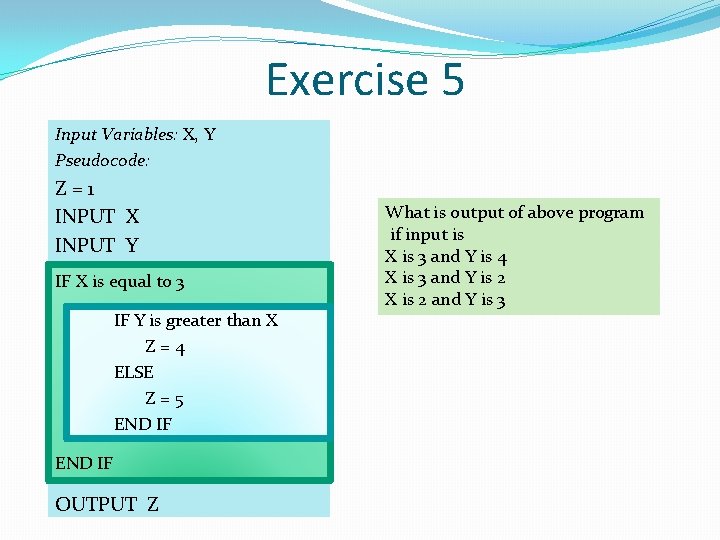 Exercise 5

Input Variables: X, Y
Pseudocode:
Z = 1
INPUT X
INPUT Y
IF X is equal to 3
IF Y is greater than X
Z = 4
ELSE
Z = 5
END IF
END IF
OUTPUT Z

What is output of above program if input is
X is 3 and Y is 4
X is 3 and Y is 2
X is 2 and Y is 3